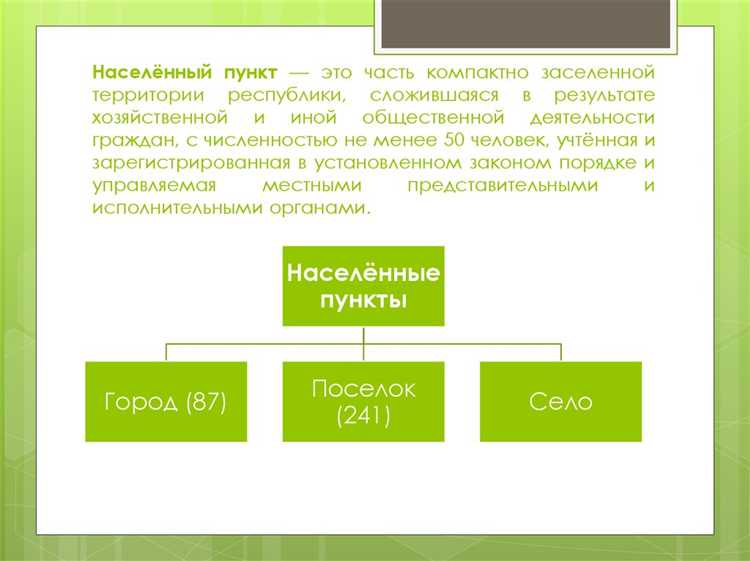 Населённый пункт — это часть компактно заселенной территории республики, сложившаяся в результате хозяйственной и иной общественной деятельности граждан, с численностью не менее 50 человек, учтённая и зарегистрированная в установленном законом порядке и управляемая местными представительными и исполнительными органами.

Населённые пункты

Город (87)

Поселок (241)

Село